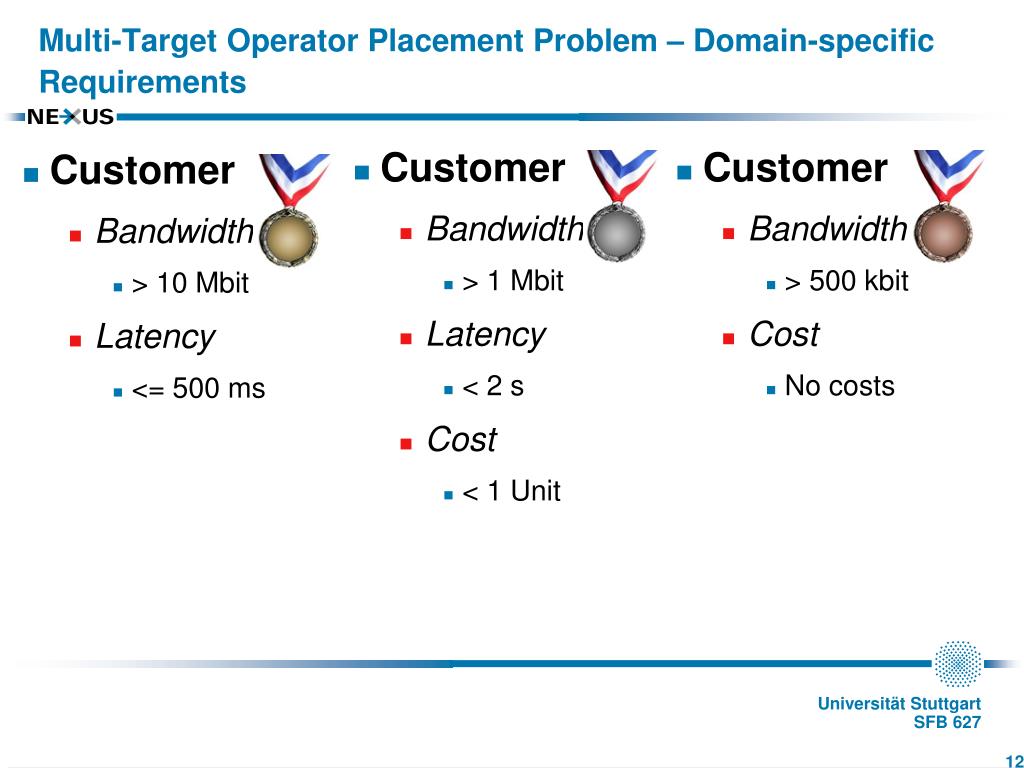 Multi-Target Operator Placement Problem – Domain-specific Requirements

NEXUS

Customer
Bandwidth
> 10 Mbit
Latency
<= 500 ms

Customer
Bandwidth
> 1 Mbit
Latency
< 2 s
Cost
< 1 Unit

Customer
Bandwidth
> 500 kbit
Cost
No costs

Universität Stuttgart
SFB 627

12